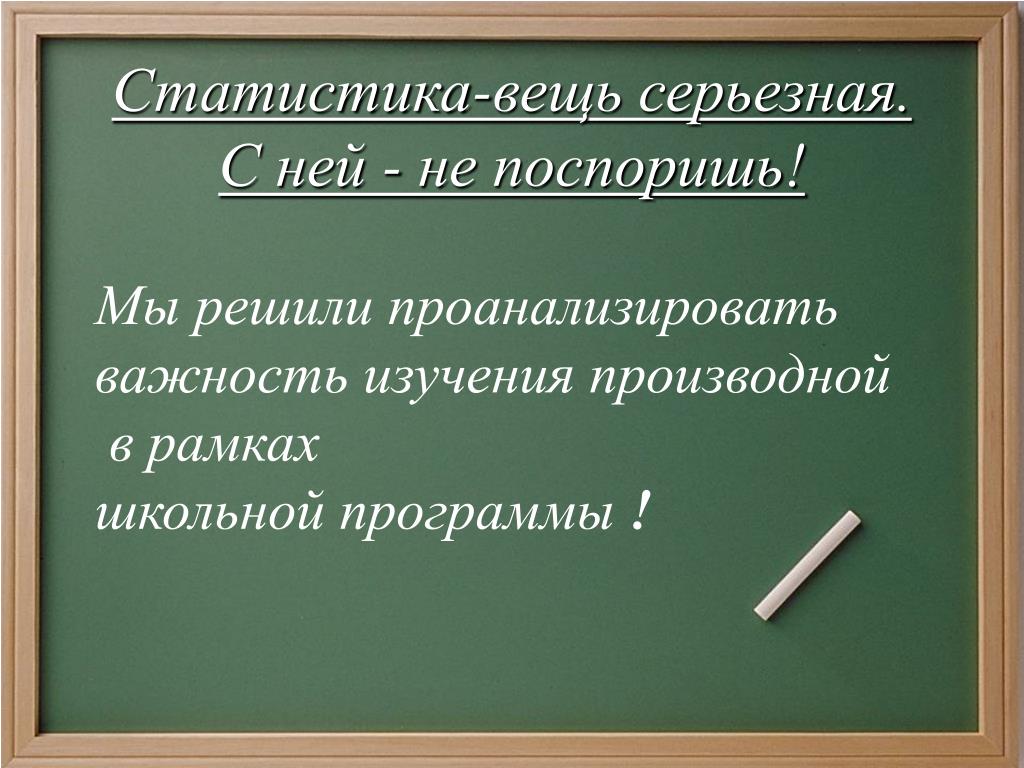 Статистика-вещь серьезная.
С ней - не поспоришь!

Мы решили проанализировать важность изучения производной в рамках школьной программы !